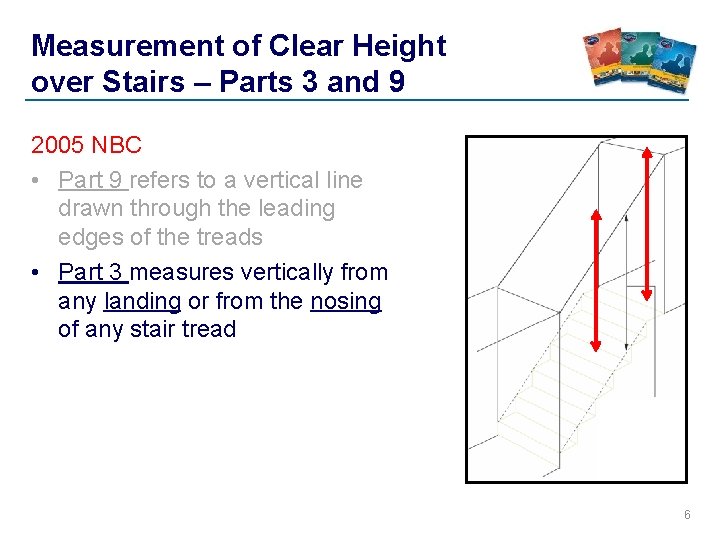 Measurement of Clear Height over Stairs – Parts 3 and 9

2005 NBC

• Part 9 refers to a vertical line drawn through the leading edges of the treads
• Part 3 measures vertically from any landing or from the nosing of any stair tread

6